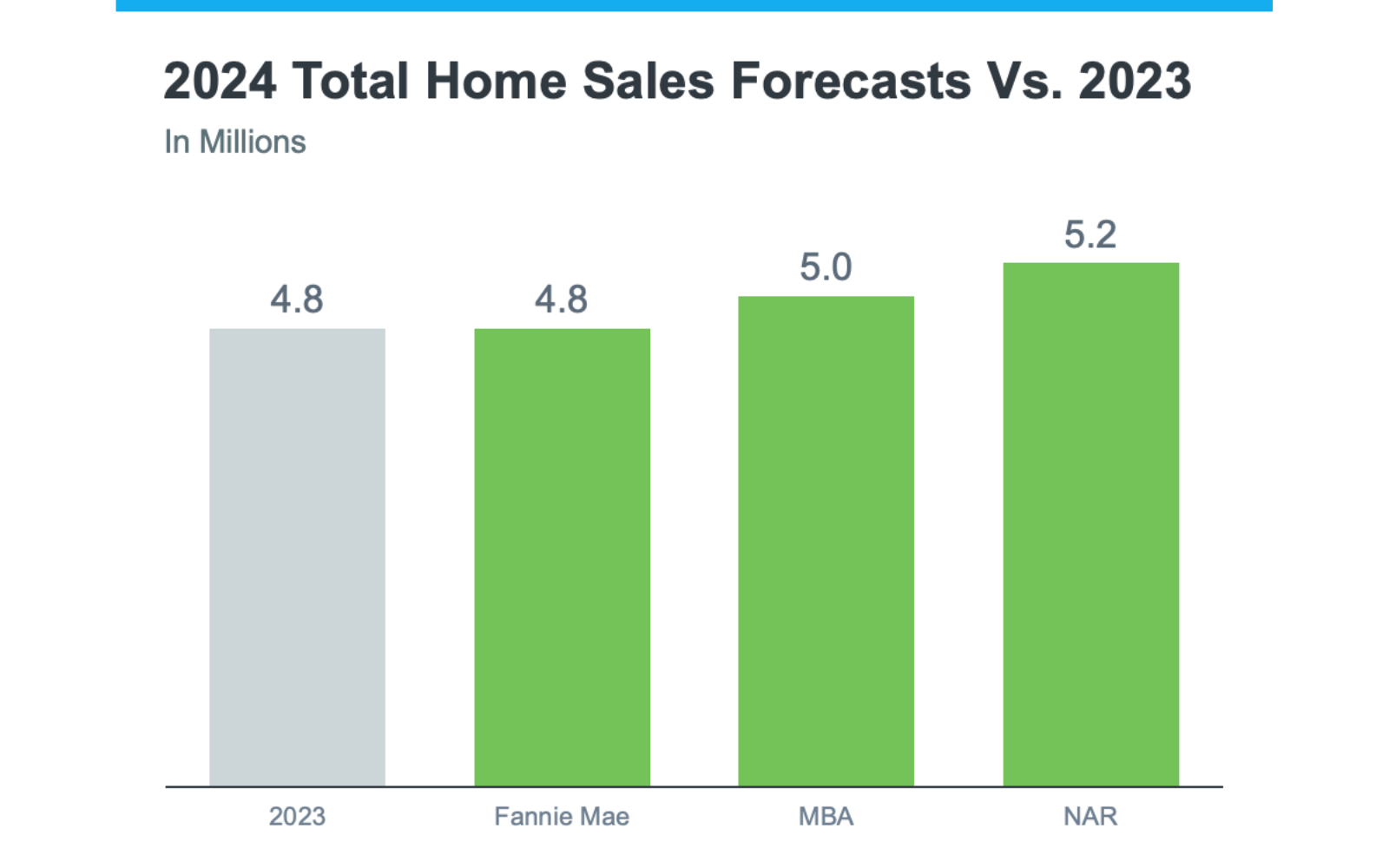 2024 Total Home Sales Forecasts Vs. 2023

In Millions

4.8
4.8
5.0
5.2

2023
Fannie Mae
MBA
NAR